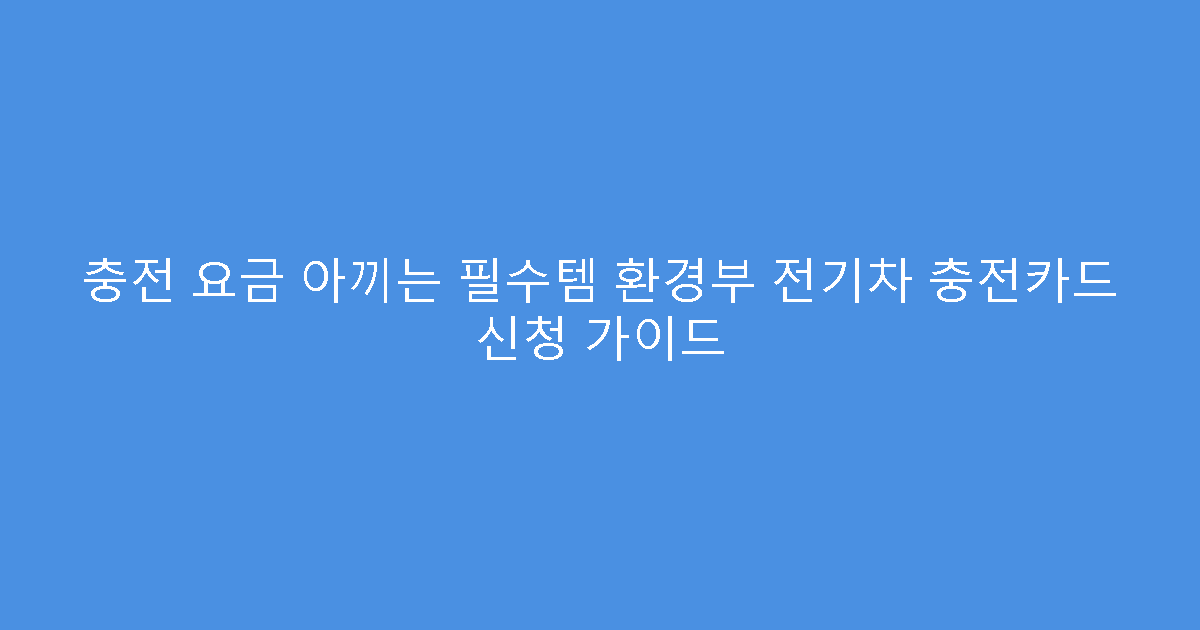 충전 요금 아끼는 필수템 환경부 전기차 충전카드 신청 가이드